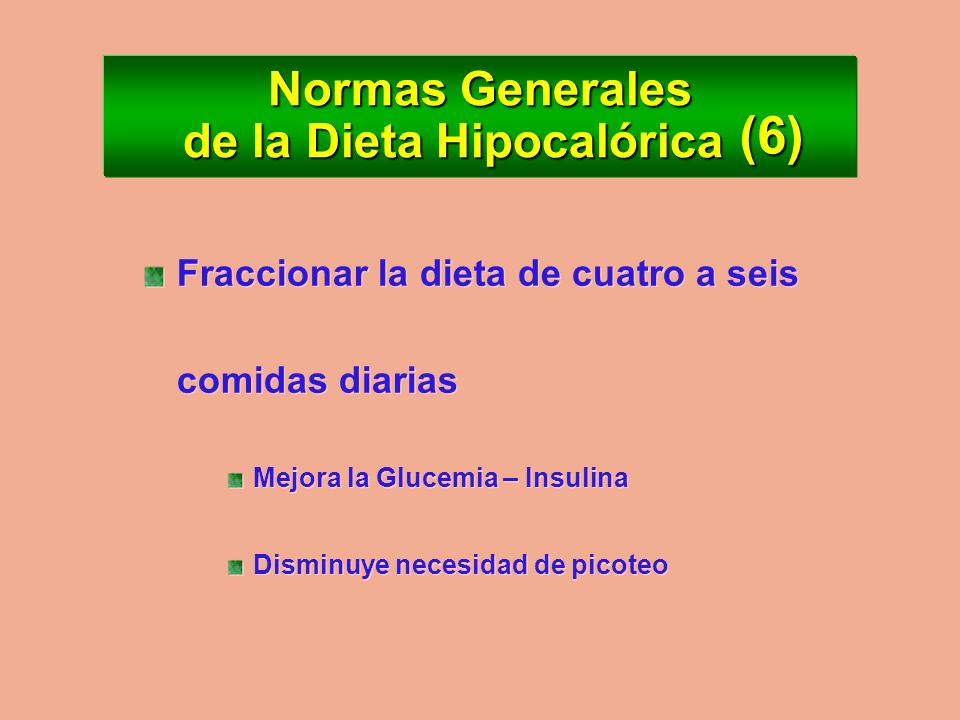 Normas Generales
de la Dieta Hipocalórica (6)

Fraccionar la dieta de cuatro a seis comidas diarias

Mejora la Glucemia – Insulina

Disminuye necesidad de picoteo